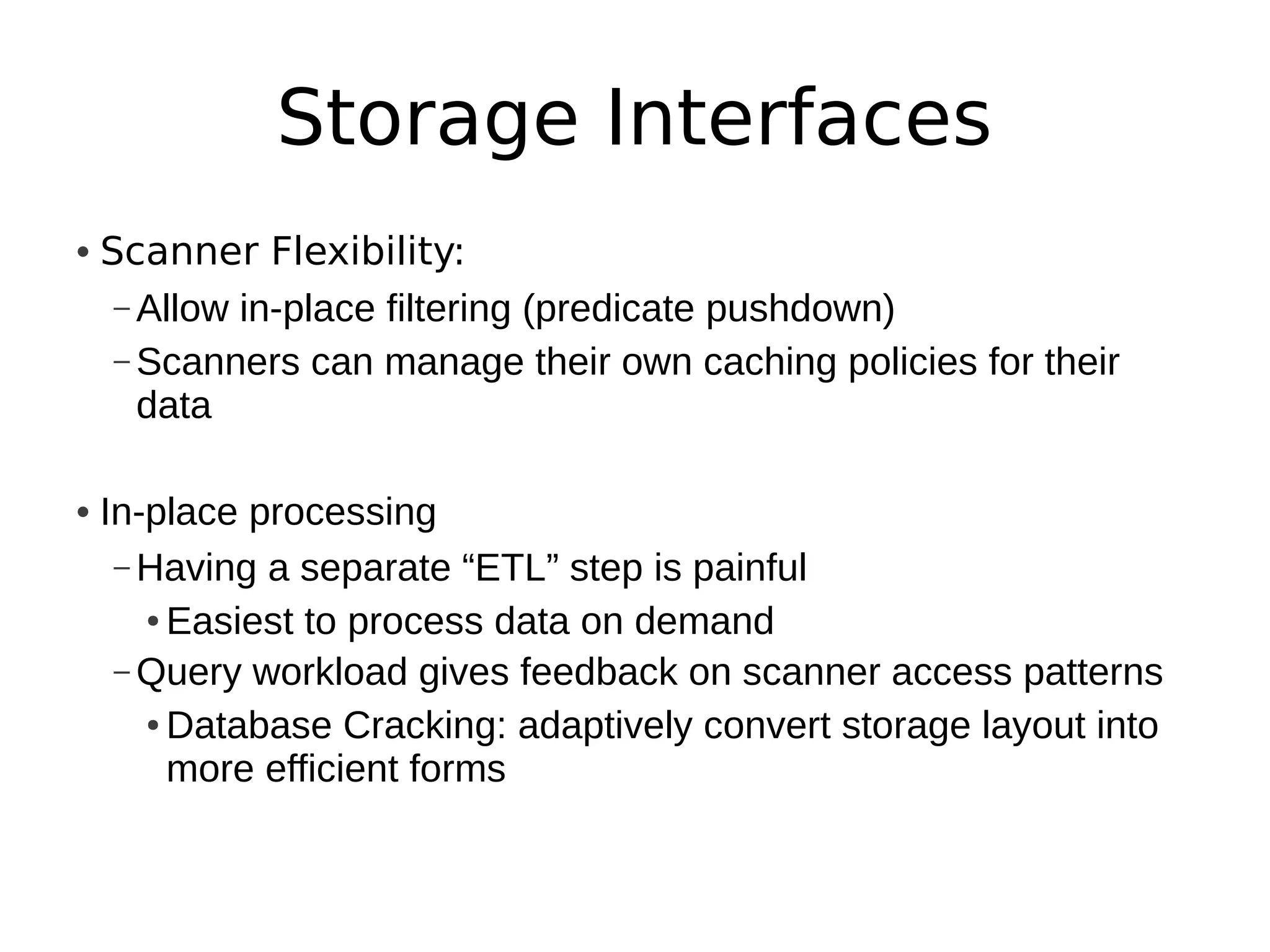 Storage Interfaces

• Scanner Flexibility:

– Allow in-place filtering (predicate pushdown)

– Scanners can manage their own caching policies for their data

• In-place processing

– Having a separate “ETL” step is painful

• Easiest to process data on demand

– Query workload gives feedback on scanner access patterns

• Database Cracking: adaptively convert storage layout into more efficient forms